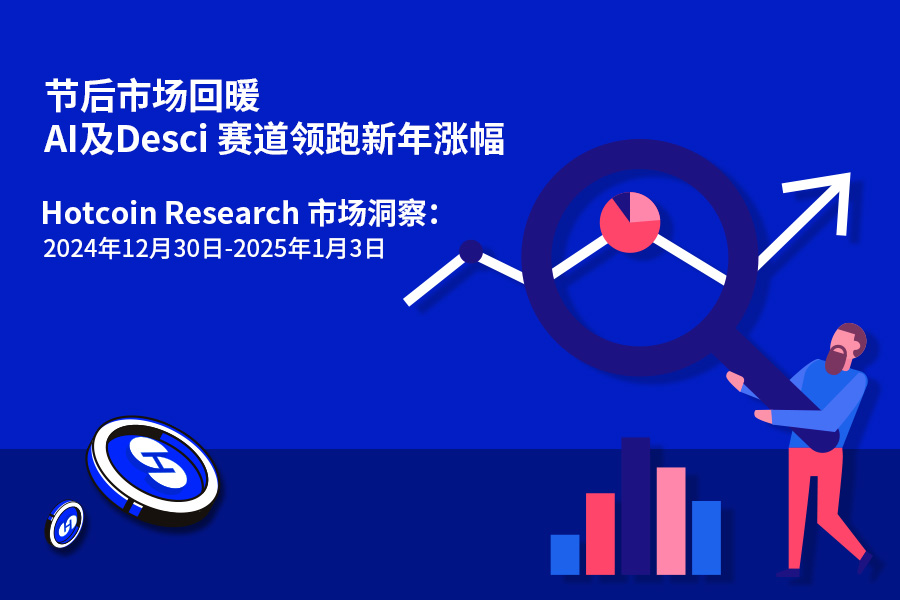 节后市场回暖
AI及Desci 赛道领跑新年涨幅

Hotcoin Research 市场洞察：
2024年12月30日-2025年1月3日